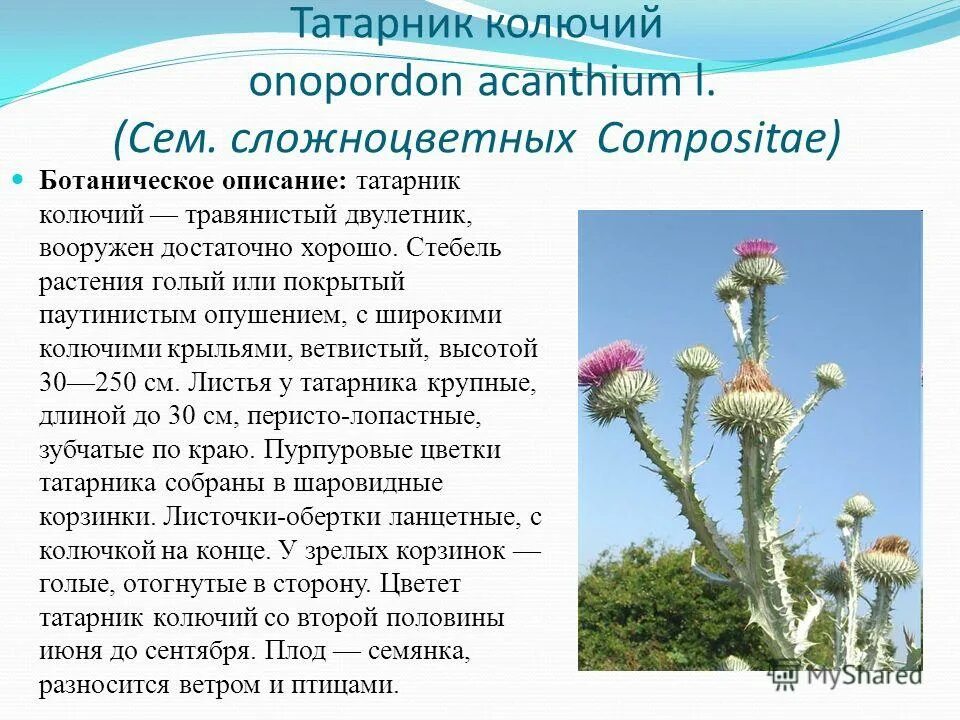 Татарник колючий
onopordon acanthium l.
(Сем. сложноцветных Compositae)

Ботаническое описание: татарник колючий — травянистый двулетник, вооружен достаточно хорошо. Стебель растения голый или покрытый паутинистым опушением, с широкими колючими крыльями, ветвистый, высотой 30—250 см. Листья у татарника крупные, длиной до 30 см, перисто-лопастные, зубчатые по краю. Пурпуровые цветки татарника собраны в шаровидные корзинки. Листочки-обертки ланцетные, с колючкой на конце. У зрелых корзинок — голые, отогнутые в сторону. Цветет татарник колючий со второй половины июня до сентября. Плод — семянка, разносится ветром и птицами.

MyShared